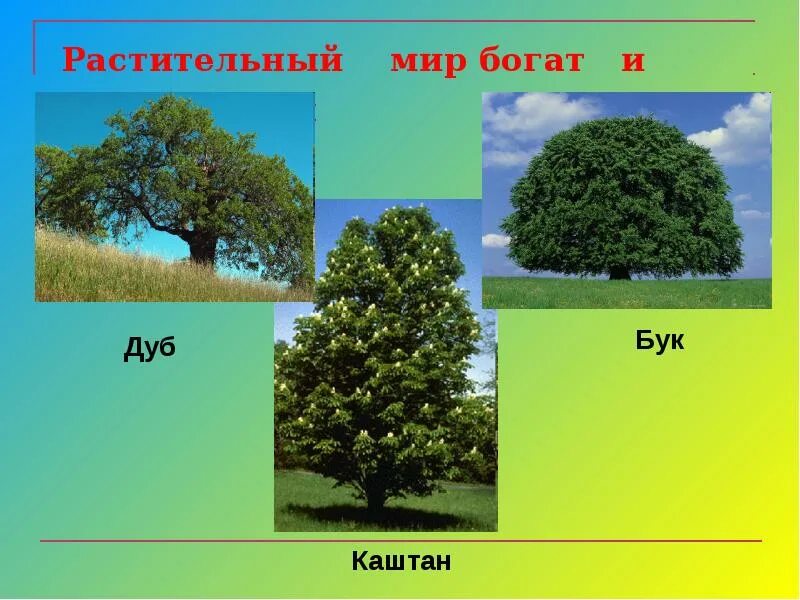 Растительный мир богат и

Дуб

Бук

Каштан